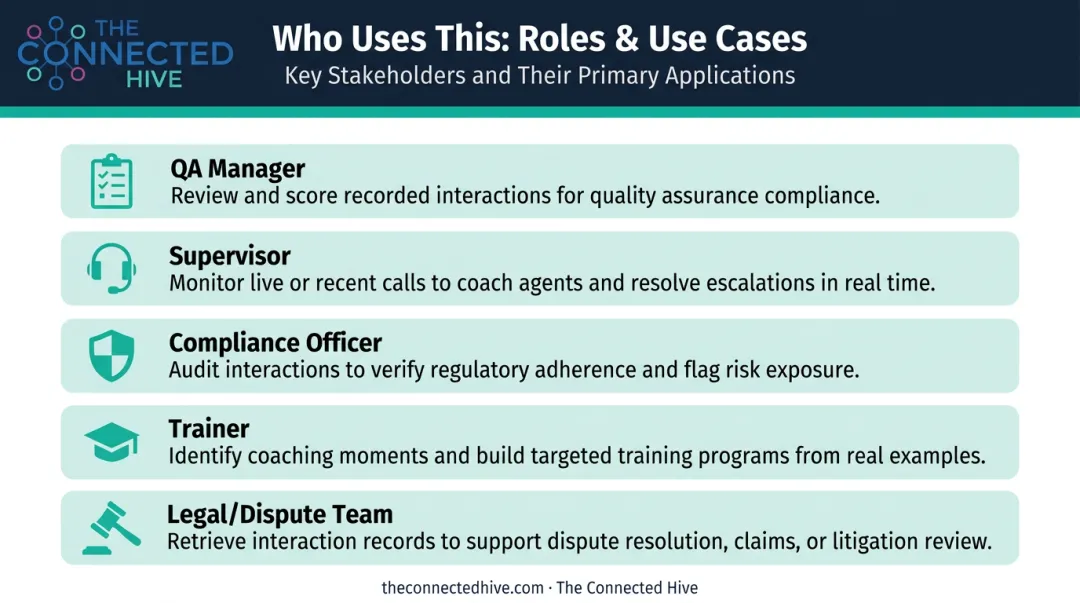 THE CONNECTED HIVE

Who Uses This: Roles & Use Cases
Key Stakeholders and Their Primary Applications

QA Manager
Review and score recorded interactions for quality assurance compliance.

Supervisor
Monitor live or recent calls to coach agents and resolve escalations in real time.

Compliance Officer
Audit interactions to verify regulatory adherence and flag risk exposure.

Trainer
Identify coaching moments and build targeted training programs from real examples.

Legal/Dispute Team
Retrieve interaction records to support dispute resolution, claims, or litigation review.

theconnectedhive.com · The Connected Hive